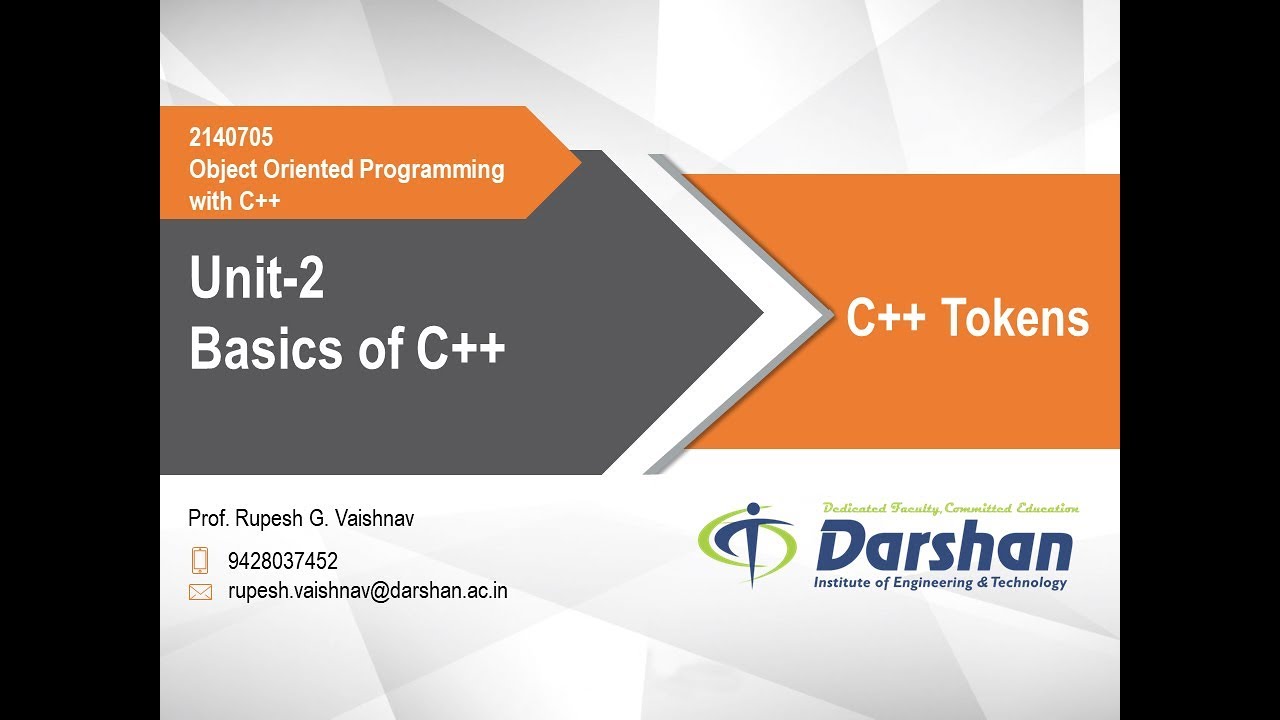 2140705
Object Oriented Programming with C++

Unit-2
Basics of C++

C++ Tokens

Prof. Rupesh G. Vaishnav

9428037452

rupesh.vaishnav@darshan.ac.in

Dedicated Faculty, Committed Education

Darshan

Institute of Engineering & Technology